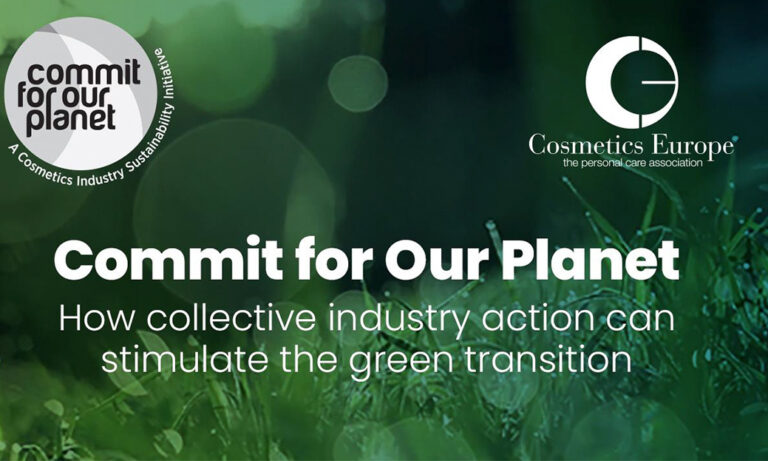 commit for our planet
A Cosmetics Industry Sustainability Initiative

Cosmetics Europe
the personal care association

Commit for Our Planet
How collective industry action can stimulate the green transition